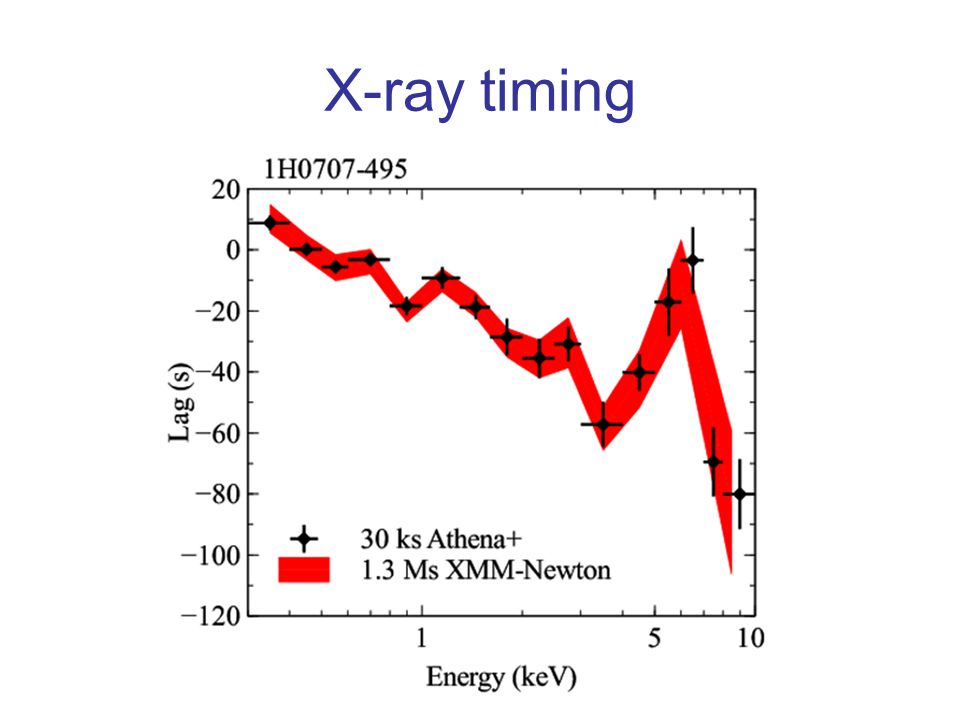 X-ray timing

1H0707-495

20
0
−20
−40
−60
−80
−100
−120

Lag (s)

30 ks Athena+
1.3 Ms XMM-Newton

1
5
10

Energy (keV)